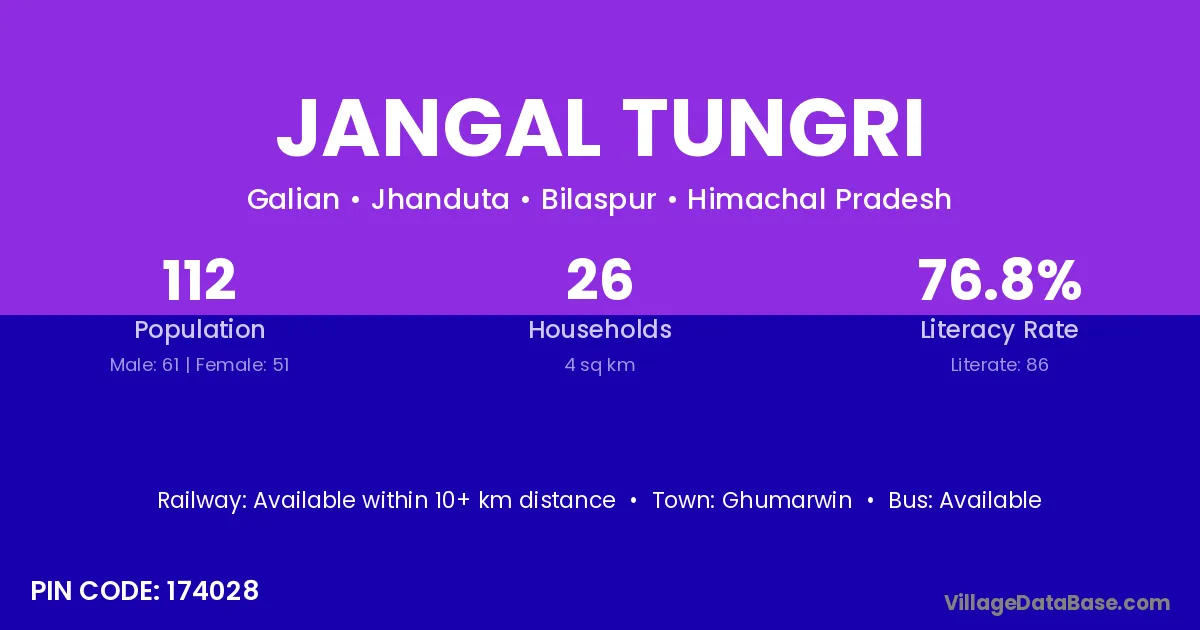 JANGAL TUNGRI

Galian • Jhanduta • Bilaspur • Himachal Pradesh

112
Population
Male: 61 | Female: 51

26
Households
4 sq km

76.8%
Literacy Rate
Literate: 86

Railway: Available within 10+ km distance • Town: Ghumarwin • Bus: Available

PIN CODE: 174028

VillageDataBase.com